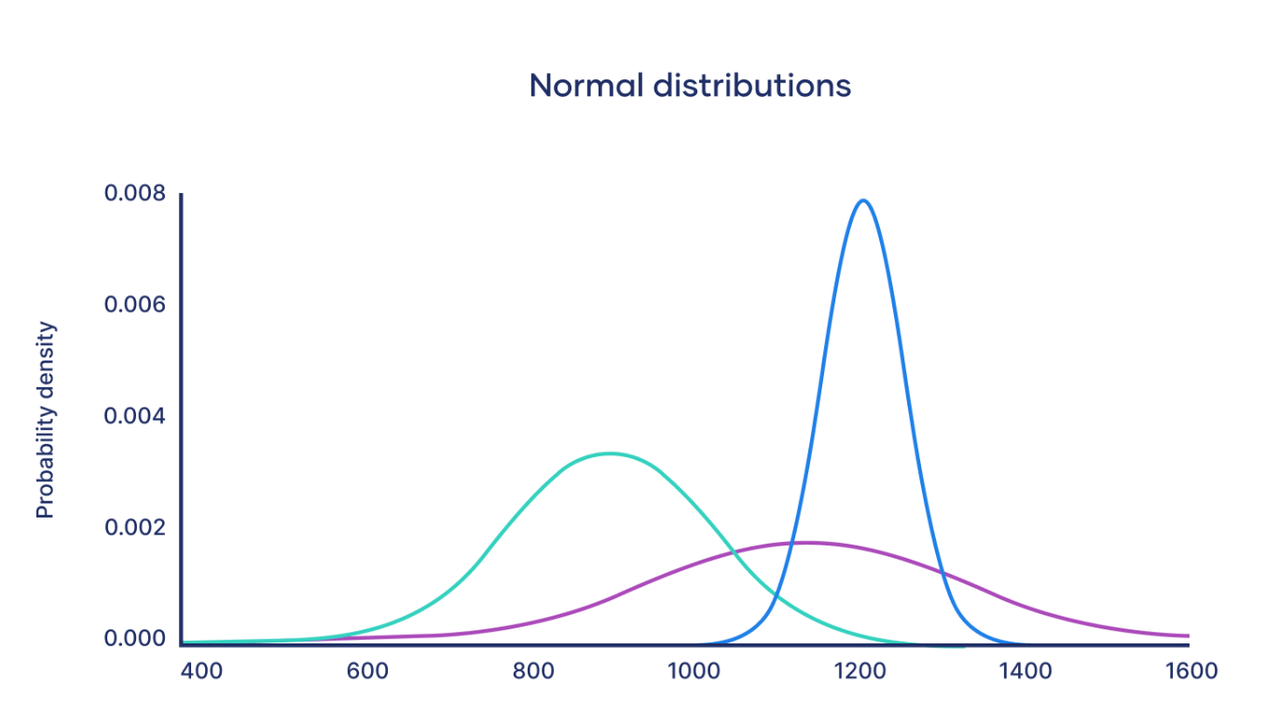 Normal distributions

Probability density

0.008
0.006
0.004
0.002
0.000

400 600 800 1000 1200 1400 1600